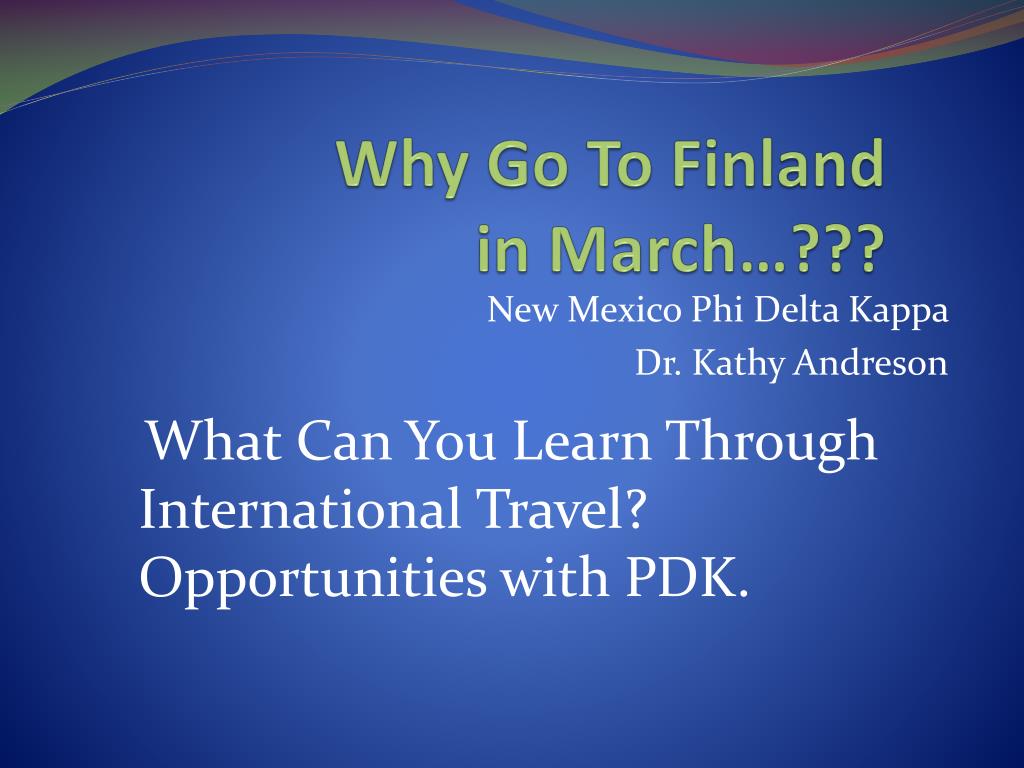 Why Go To Finland in March…???

New Mexico Phi Delta Kappa
Dr. Kathy Andreson

What Can You Learn Through International Travel? Opportunities with PDK.